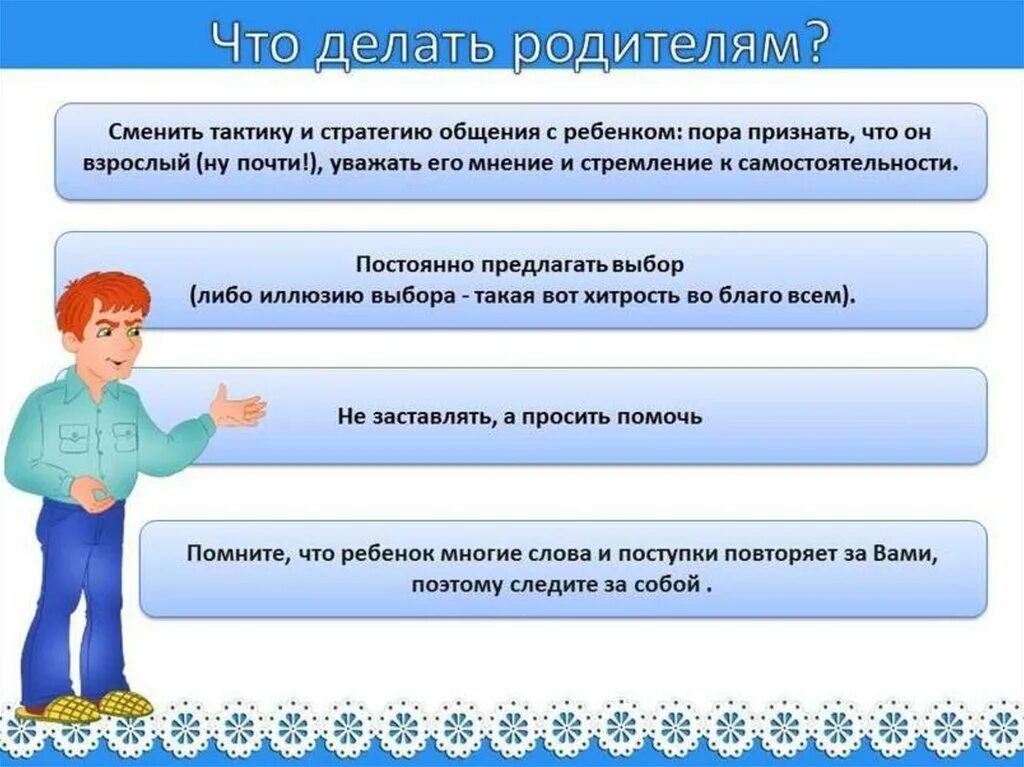 Что делать родителям?

Сменить тактику и стратегию общения с ребенком: пора признать, что он взрослый (ну почти!), уважать его мнение и стремление к самостоятельности.

Постоянно предлагать выбор (либо иллюзию выбора - такая вот хитрость во благо всем).

Не заставлять, а просить помочь

Помните, что ребенок многие слова и поступки повторяет за Вами, поэтому следите за собой .